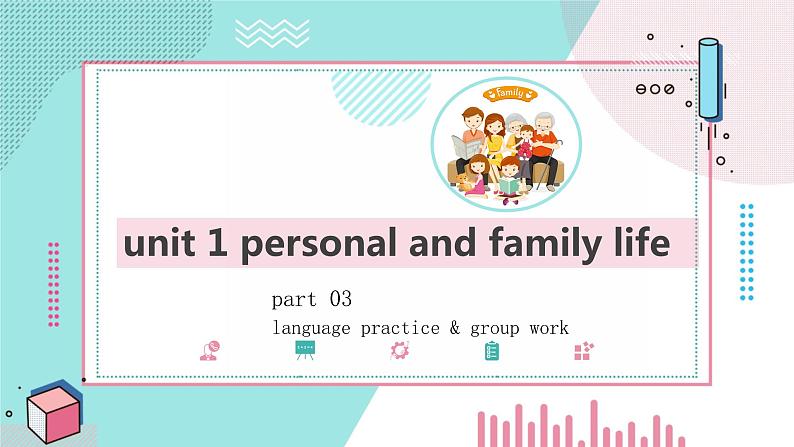 family

unit 1 personal and family life

part 03

language practice & group work